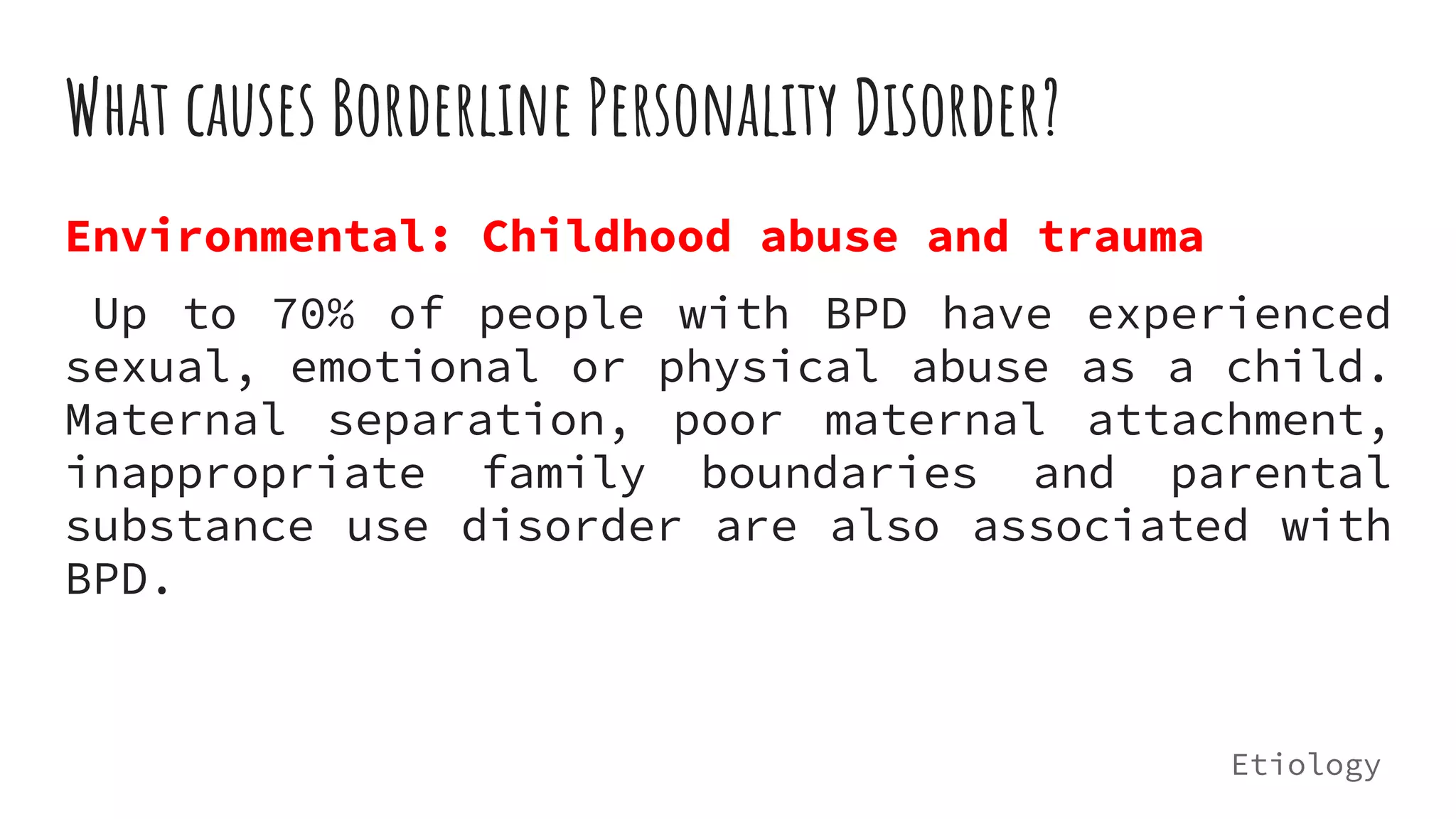 What causes Borderline Personality Disorder?

Environmental: Childhood abuse and trauma

Up to 70% of people with BPD have experienced sexual, emotional or physical abuse as a child. Maternal separation, poor maternal attachment, inappropriate family boundaries and parental substance use disorder are also associated with BPD.

Etiology